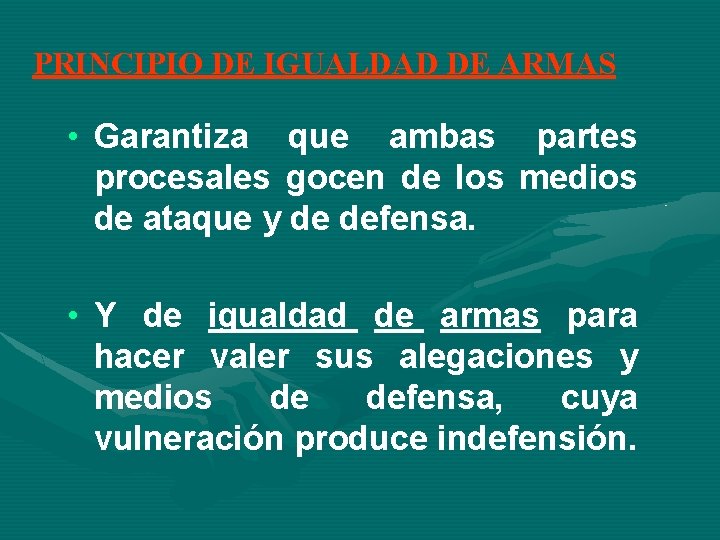 PRINCIPIO DE IGUALDAD DE ARMAS

• Garantiza que ambas partes procesales gocen de los medios de ataque y de defensa.

• Y de igualdad de armas para hacer valer sus alegaciones y medios de defensa, cuya vulneración produce indefensión.